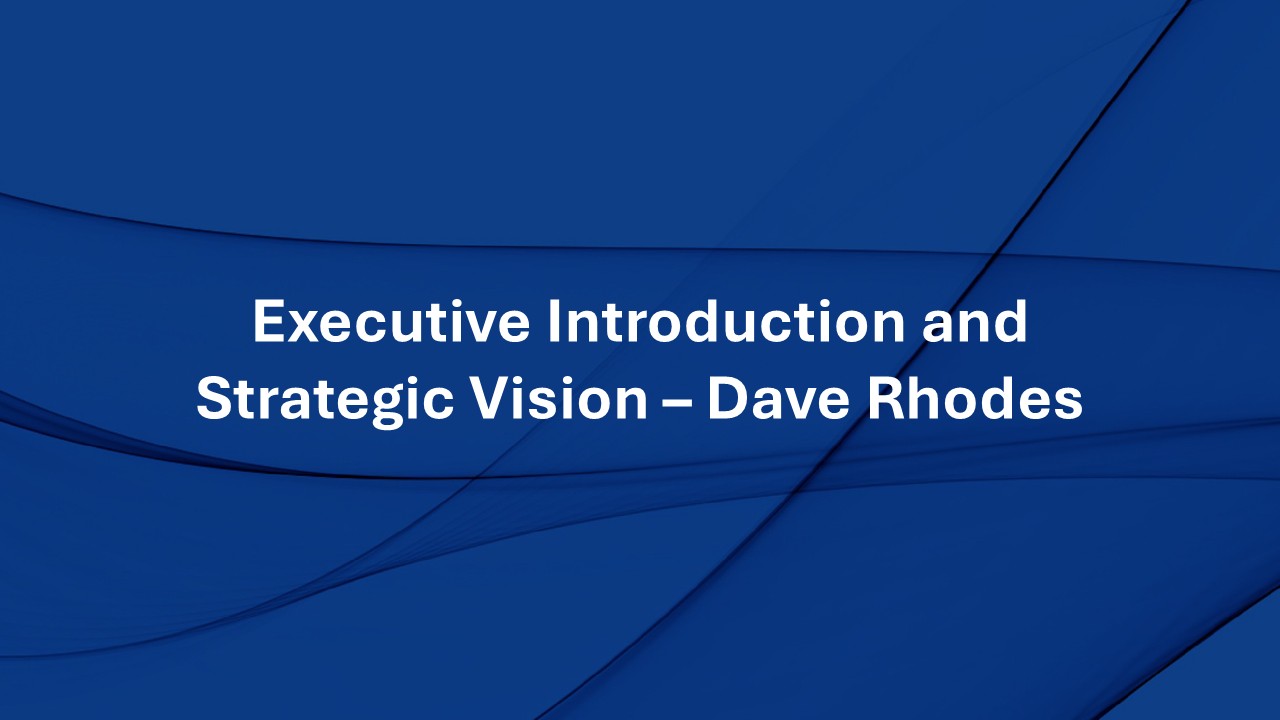 Executive Introduction and Strategic Vision – Dave Rhodes